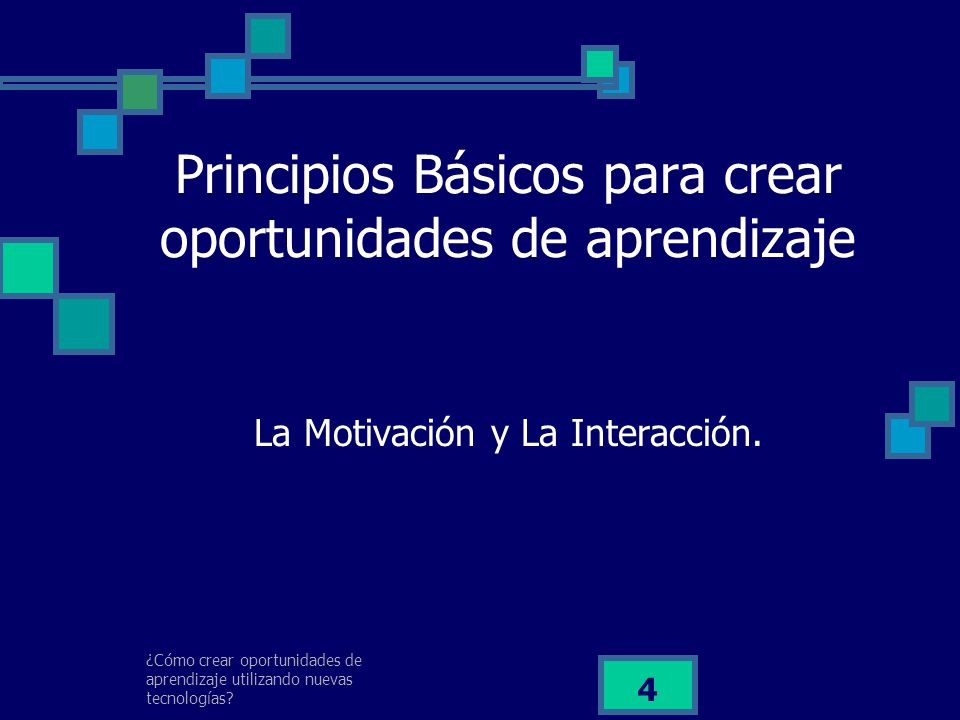 Principios Básicos para crear oportunidades de aprendizaje

La Motivación y La Interacción.

¿Cómo crear oportunidades de aprendizaje utilizando nuevas tecnologías?

4